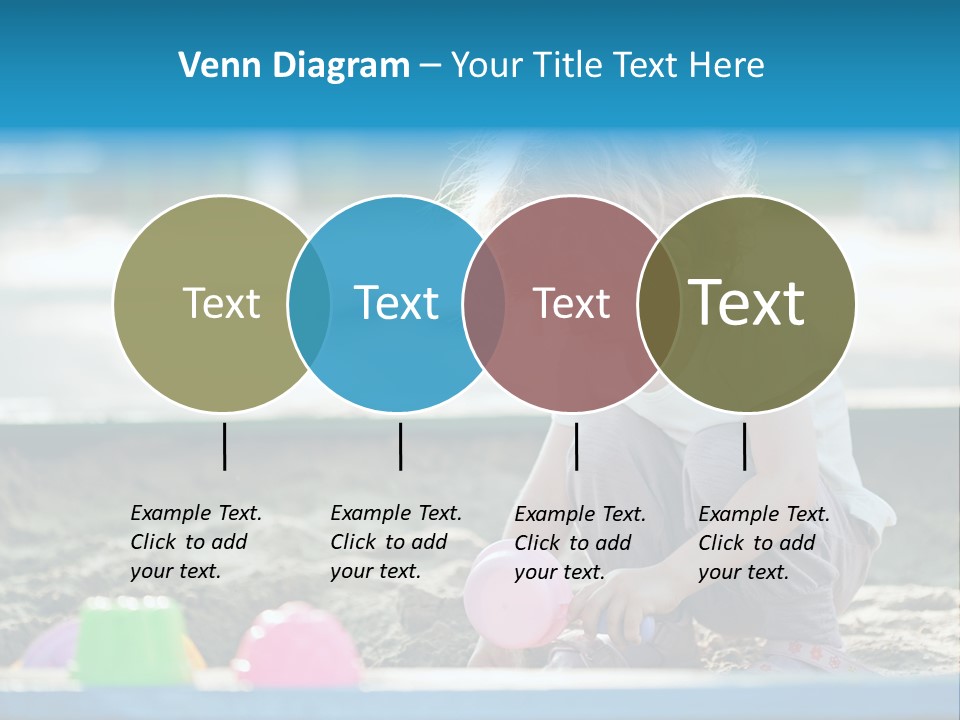 Venn Diagram – Your Title Text Here

Text

Text

Text

Text

Example Text. Click to add your text.

Example Text. Click to add your text.

Example Text. Click to add your text.

Example Text. Click to add your text.